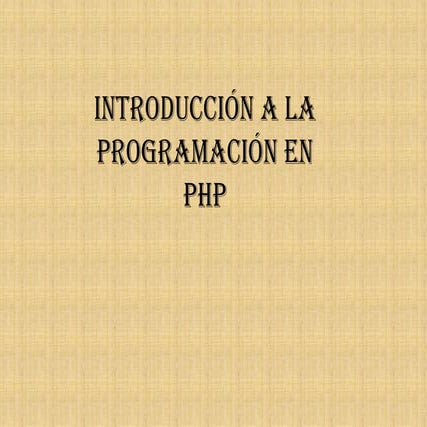 INTRODUCCIÓN A LA PROGRAMACIÓN EN PHP